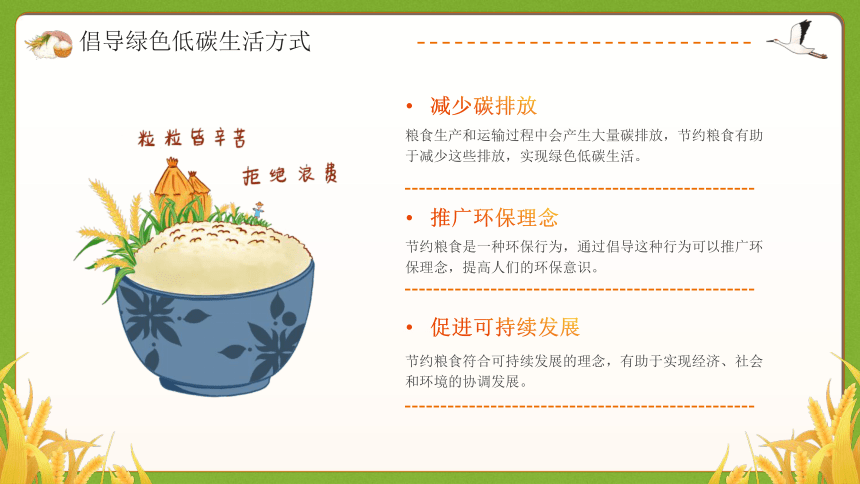 倡导绿色低碳生活方式

粒粒皆辛苦

拒绝浪费

• 减少碳排放

粮食生产和运输过程中会产生大量碳排放，节约粮食有助于减少这些排放，实现绿色低碳生活。

• 推广环保理念

节约粮食是一种环保行为，通过倡导这种行为可以推广环保理念，提高人们的环保意识。

• 促进可持续发展

节约粮食符合可持续发展的理念，有助于实现经济、社会和环境的协调发展。